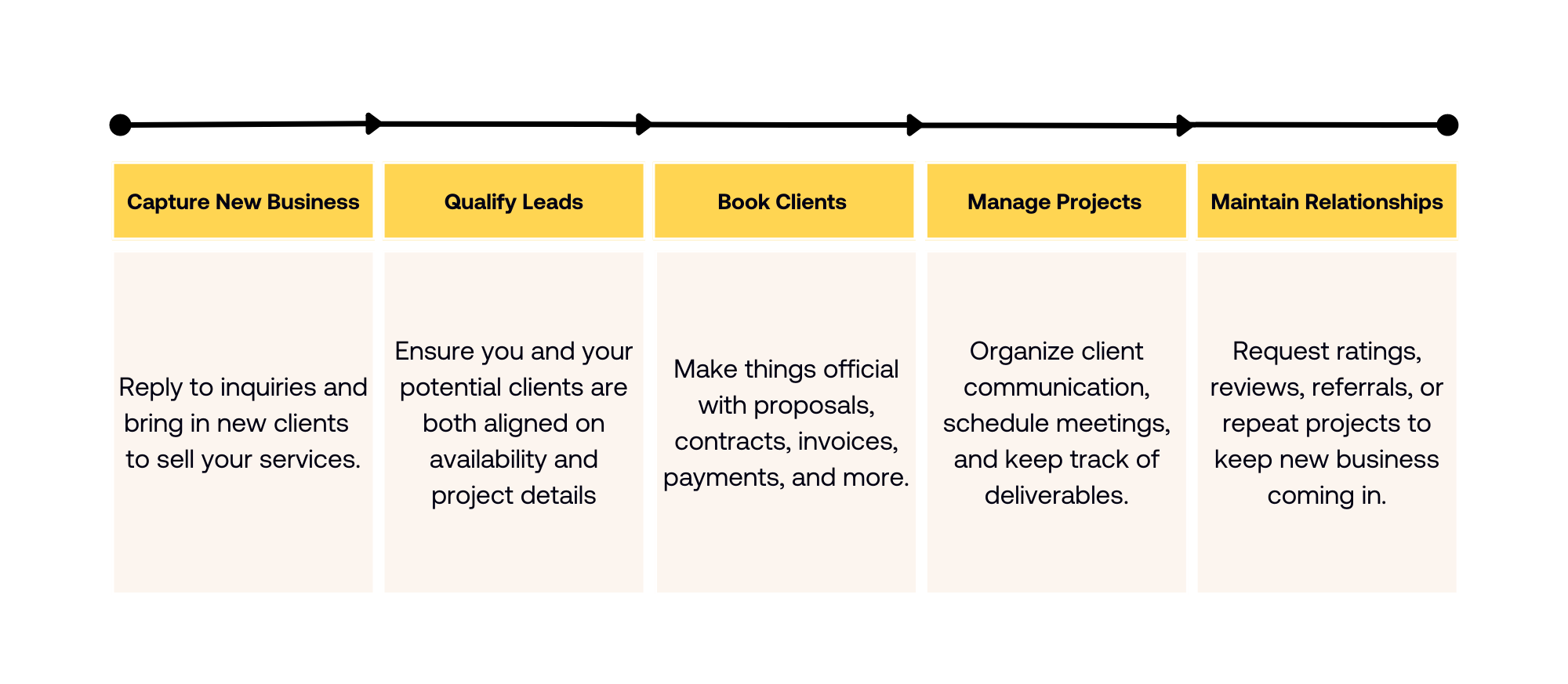 | Capture New Business | Qualify Leads | Book Clients | Manage Projects | Maintain Relationships |
|---|---|---|---|---|
| Reply to inquiries and bring in new clients to sell your services. | Ensure you and your potential clients are both aligned on availability and project details | Make things official with proposals, contracts, invoices, payments, and more. | Organize client communication, schedule meetings, and keep track of deliverables. | Request ratings, reviews, referrals, or repeat projects to keep new business coming in. |